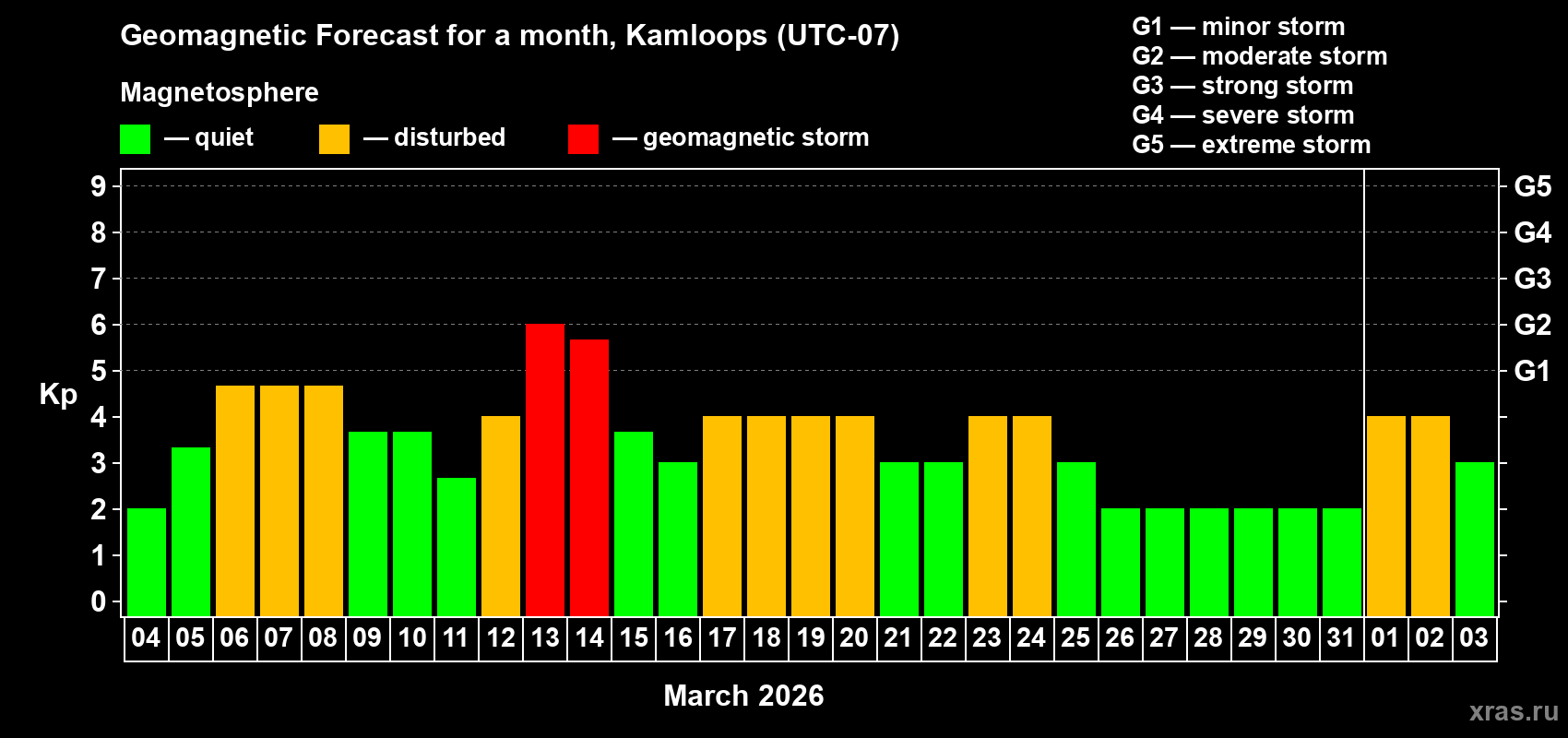 Geomagnetic Forecast for a month, Kamloops (UTC-07)

Magnetosphere

— quiet — disturbed — geomagnetic storm

G1 — minor storm
G2 — moderate storm
G3 — strong storm
G4 — severe storm
G5 — extreme storm

Kp

9
8
7
6
5
4
3
2
1
0

G5
G4
G3
G2
G1

04 05 06 07 08 09 10 11 12 13 14 15 16 17 18 19 20 21 22 23 24 25 26 27 28 29 30 31 01 02 03

March 2026

xras.ru